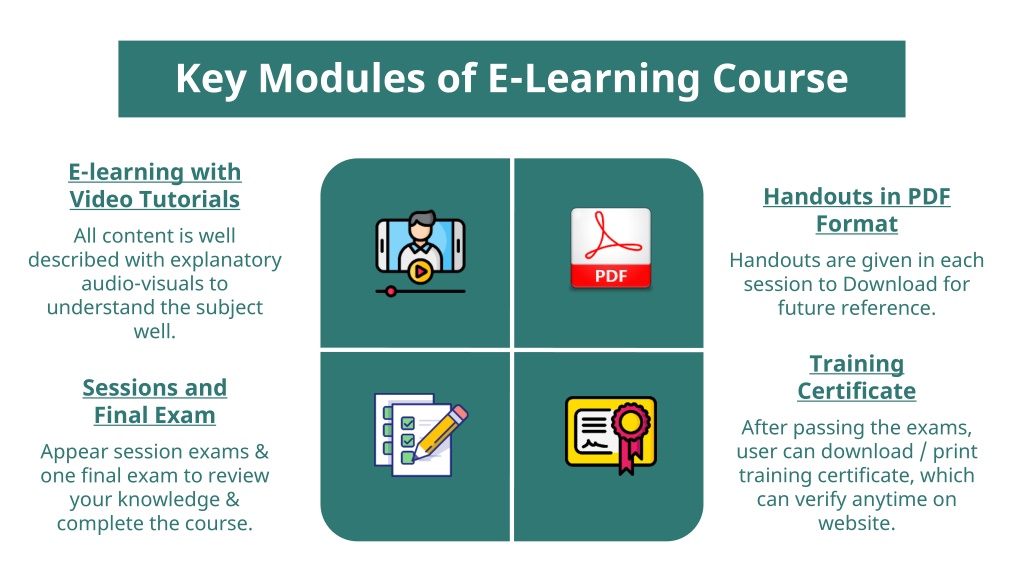 Key Modules of E-Learning Course

E-learning with Video Tutorials

All content is well described with explanatory audio-visuals to understand the subject well.

Sessions and Final Exam

Appear session exams & one final exam to review your knowledge & complete the course.

PDF

Handouts in PDF Format

Handouts are given in each session to Download for future reference.

Training Certificate

After passing the exams, user can download / print training certificate, which can verify anytime on website.